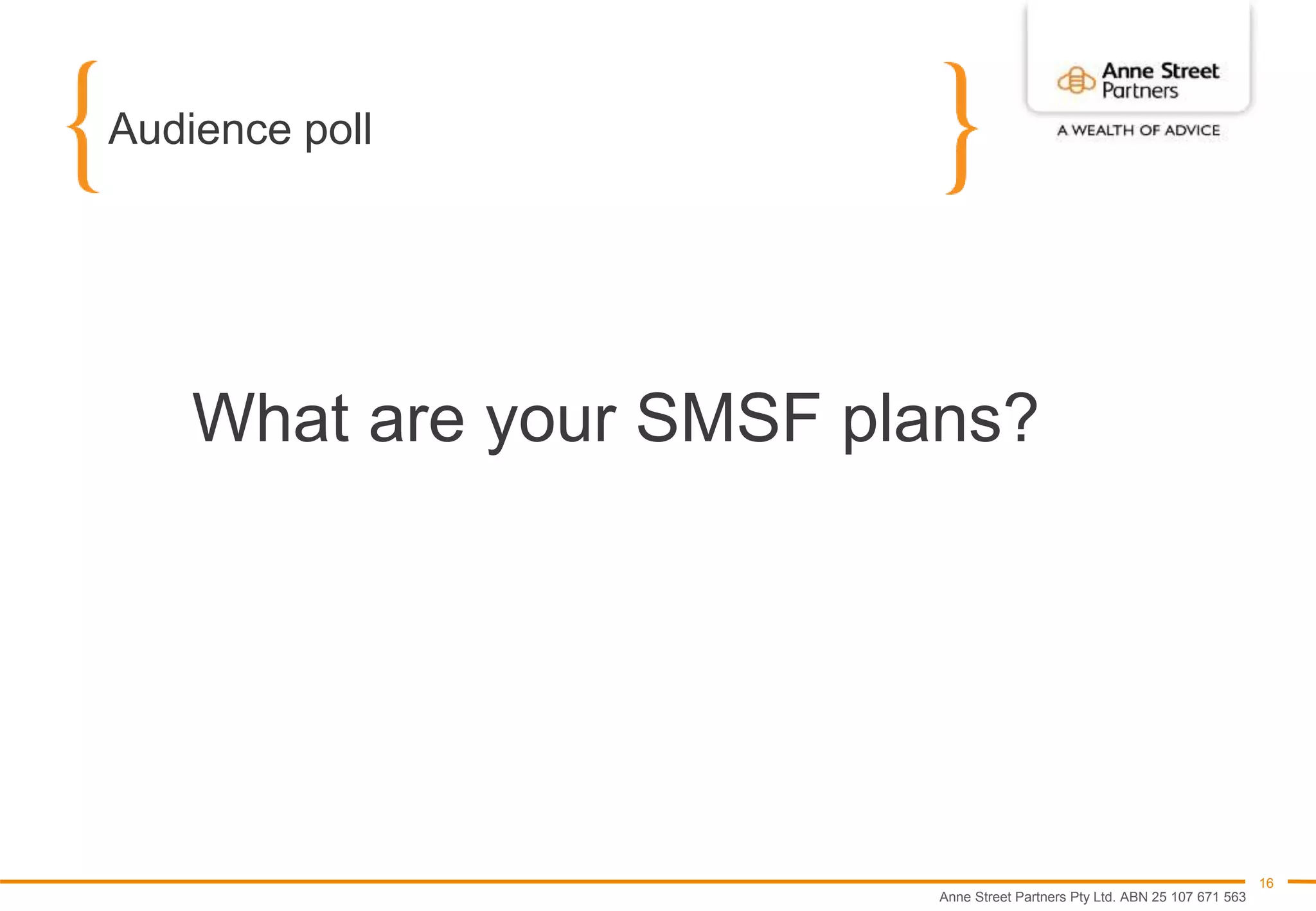 Audience poll

Anne Street Partners

A WEALTH OF ADVICE

What are your SMSF plans?

16

Anne Street Partners Pty Ltd. ABN 25 107 671 563